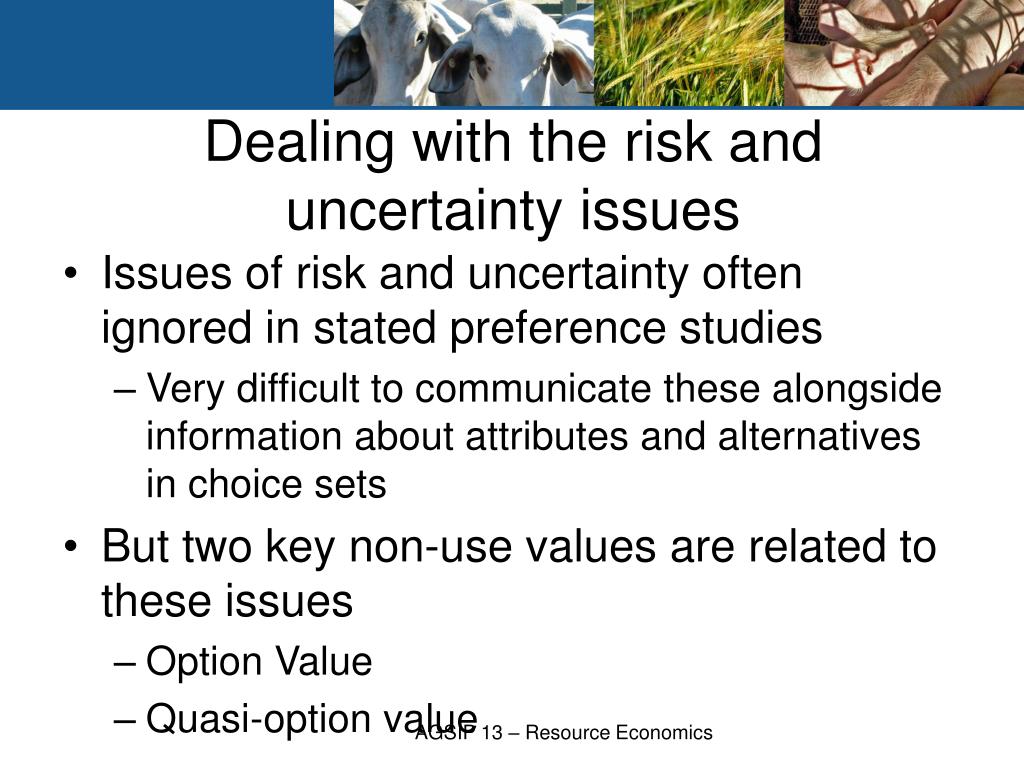 Dealing with the risk and uncertainty issues

• Issues of risk and uncertainty often ignored in stated preference studies
– Very difficult to communicate these alongside information about attributes and alternatives in choice sets
• But two key non-use values are related to these issues
– Option Value
– Quasi-option value

AGSIP 13 – Resource Economics